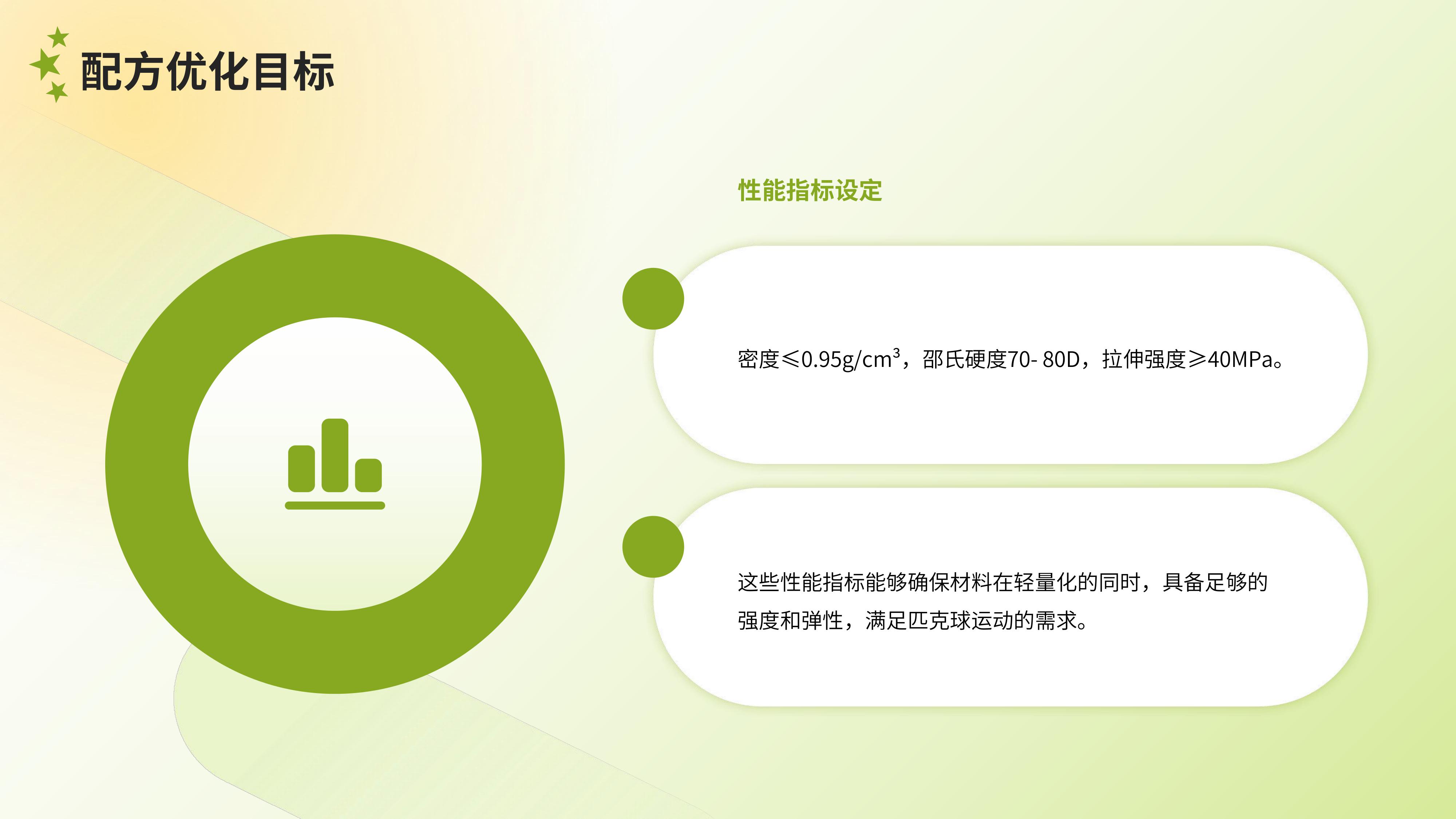 配方优化目标

性能指标设定

密度≤0.95g/cm$^3$，邵氏硬度70- 80D，拉伸强度≥40MPa。

这些性能指标能够确保材料在轻量化的同时，具备足够的强度和弹性，满足匹克球运动的需求。